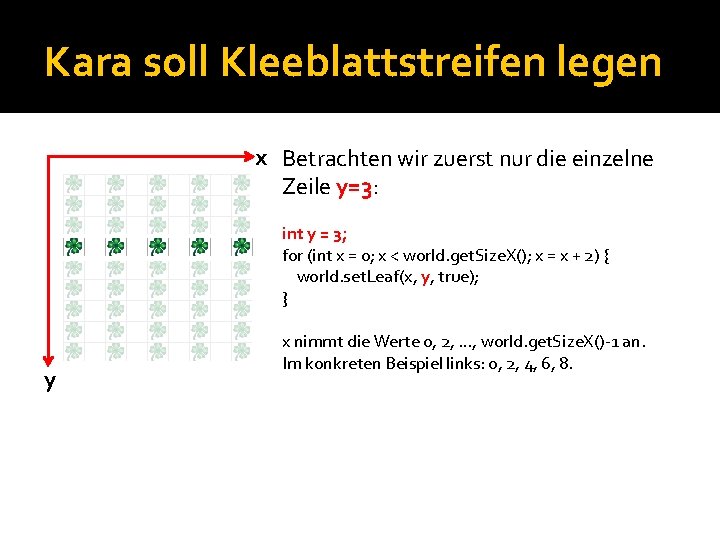 Kara soll Kleeblattstreifen legen

x

y

Betrachten wir zuerst nur die einzelne Zeile y=3:

int y = 3;
for (int x = 0; x < world.getSizeX(); x = x + 2) {
 world.setLeaf(x, y, true);
}

x nimmt die Werte 0, 2, ..., world.getSizeX()-1 an.
Im konkreten Beispiel links: 0, 2, 4, 6, 8.